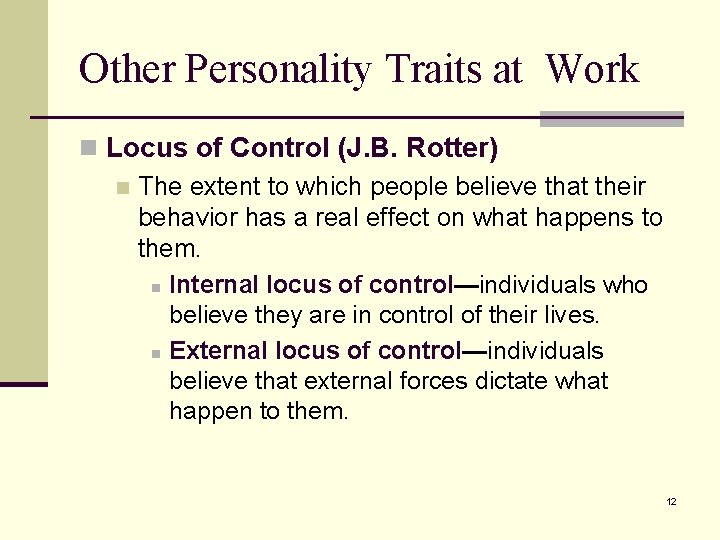 Other Personality Traits at Work

Locus of Control (J.B. Rotter)

The extent to which people believe that their behavior has a real effect on what happens to them.

Internal locus of control—individuals who believe they are in control of their lives.

External locus of control—individuals believe that external forces dictate what happen to them.

12